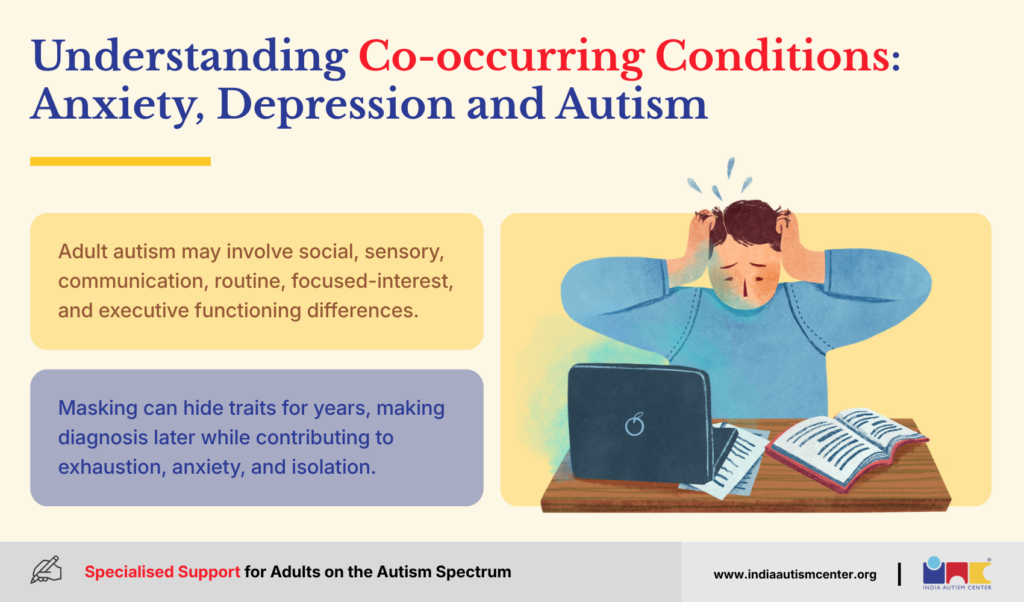 Understanding Co-occurring Conditions: Anxiety, Depression and Autism

Adult autism may involve social, sensory, communication, routine, focused-interest, and executive functioning differences.

Masking can hide traits for years, making diagnosis later while contributing to exhaustion, anxiety, and isolation.

Specialised Support for Adults on the Autism Spectrum

www.indiaautismcenter.org

INDIA AUTISM CENTER